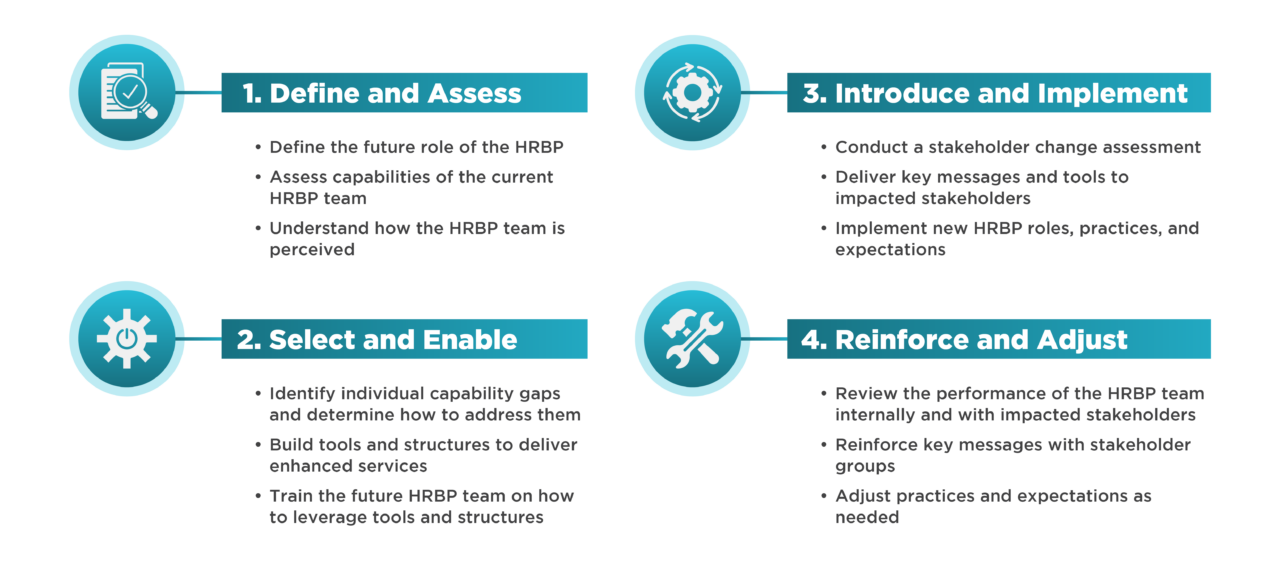 1. Define and Assess

• Define the future role of the HRBP
• Assess capabilities of the current HRBP team
• Understand how the HRBP team is perceived

2. Select and Enable

• Identify individual capability gaps and determine how to address them
• Build tools and structures to deliver enhanced services
• Train the future HRBP team on how to leverage tools and structures

3. Introduce and Implement

• Conduct a stakeholder change assessment
• Deliver key messages and tools to impacted stakeholders
• Implement new HRBP roles, practices, and expectations

4. Reinforce and Adjust

• Review the performance of the HRBP team internally and with impacted stakeholders
• Reinforce key messages with stakeholder groups
• Adjust practices and expectations as needed